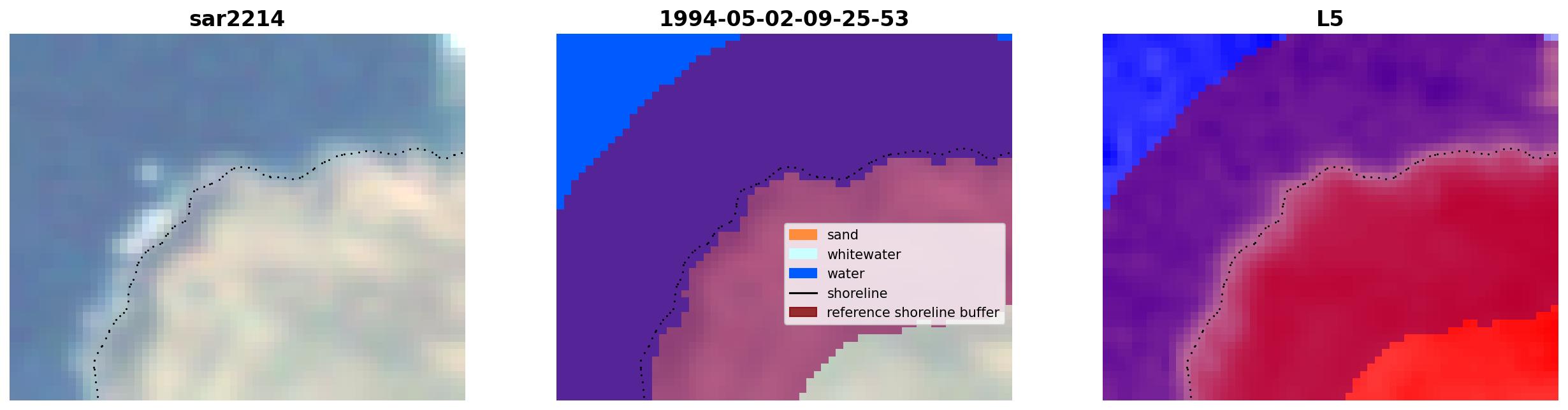 sar2214

1994-05-02-09-25-53

sand
whitewater
water
shoreline
reference shoreline buffer

L5